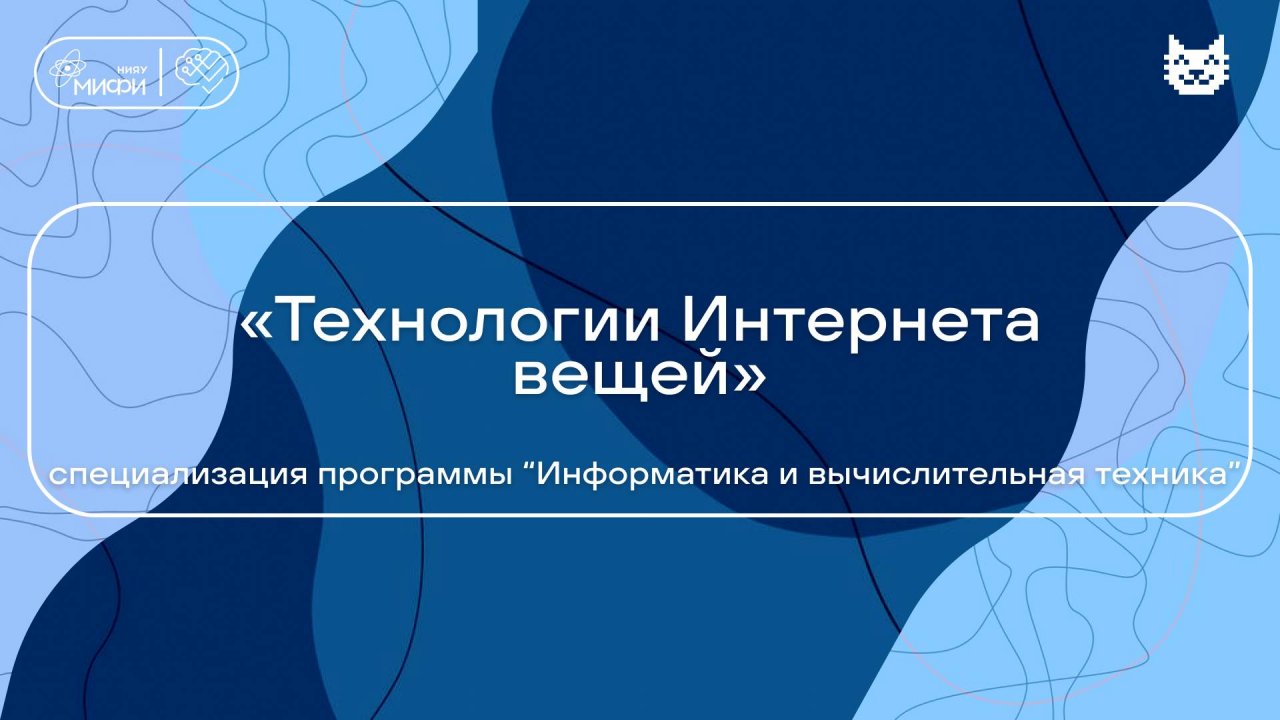 НИЯУ МИФИ

«Технологии Интернета вещей»

специализация программы “Информатика и вычислительная техника”